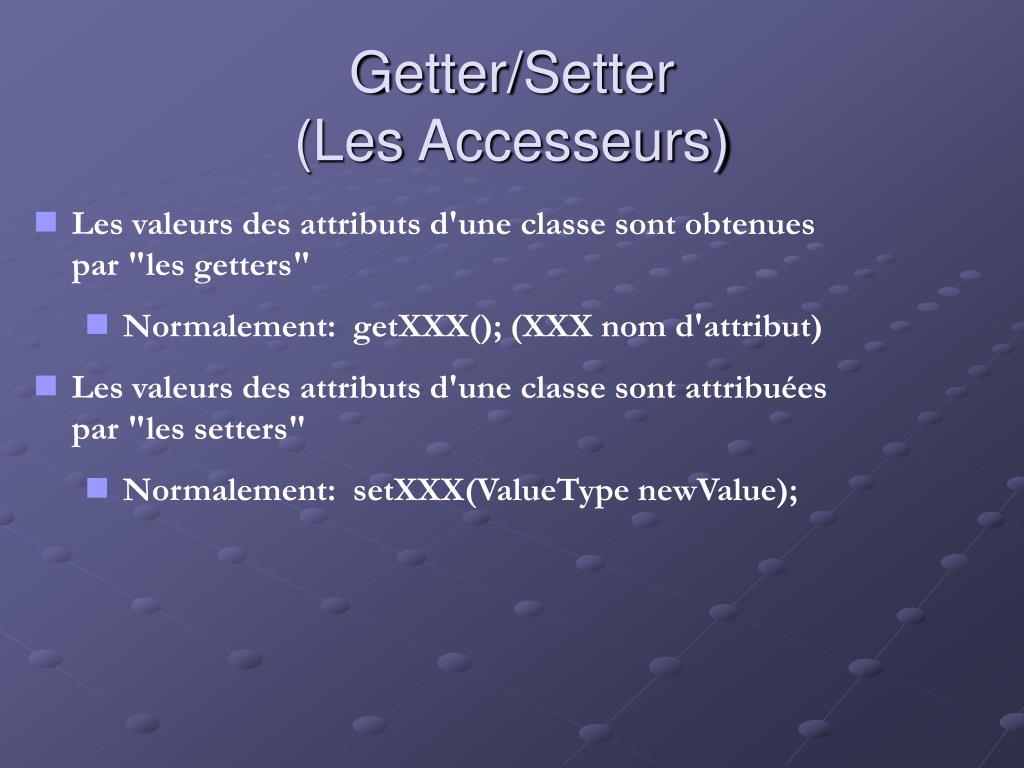 Getter/Setter
(Les Accesseurs)

Les valeurs des attributs d'une classe sont obtenues par "les getters"

Normalement: getXXX(); (XXX nom d'attribut)

Les valeurs des attributs d'une classe sont attribuées par "les setters"

Normalement: setXXX(ValueType newValue);